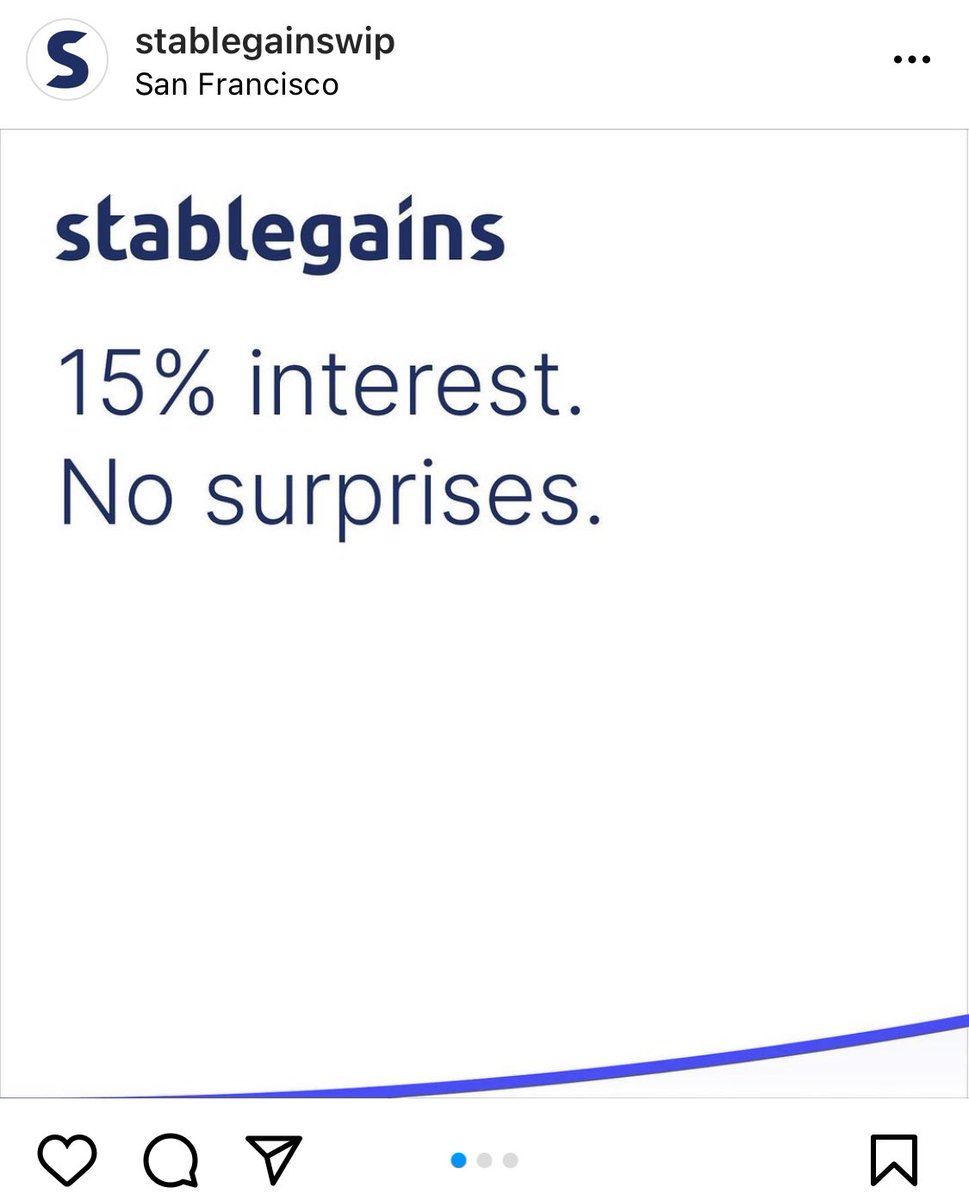 S

stablegainswip
San Francisco

stablegains

15% interest.
No surprises.